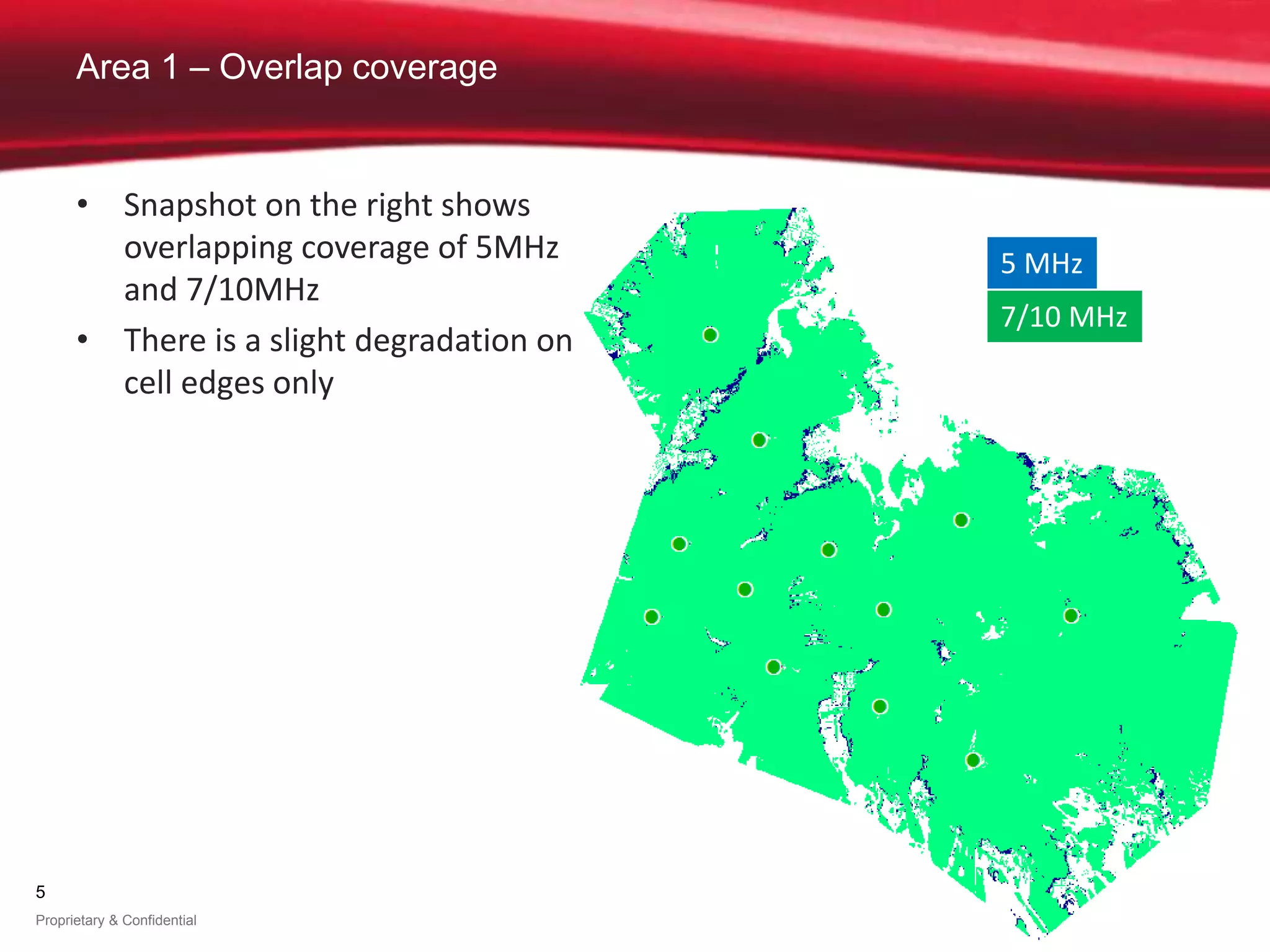 Area 1 – Overlap coverage

• Snapshot on the right shows overlapping coverage of 5MHz and 7/10MHz

• There is a slight degradation on cell edges only

5 MHz

7/10 MHz

5

Proprietary & Confidential